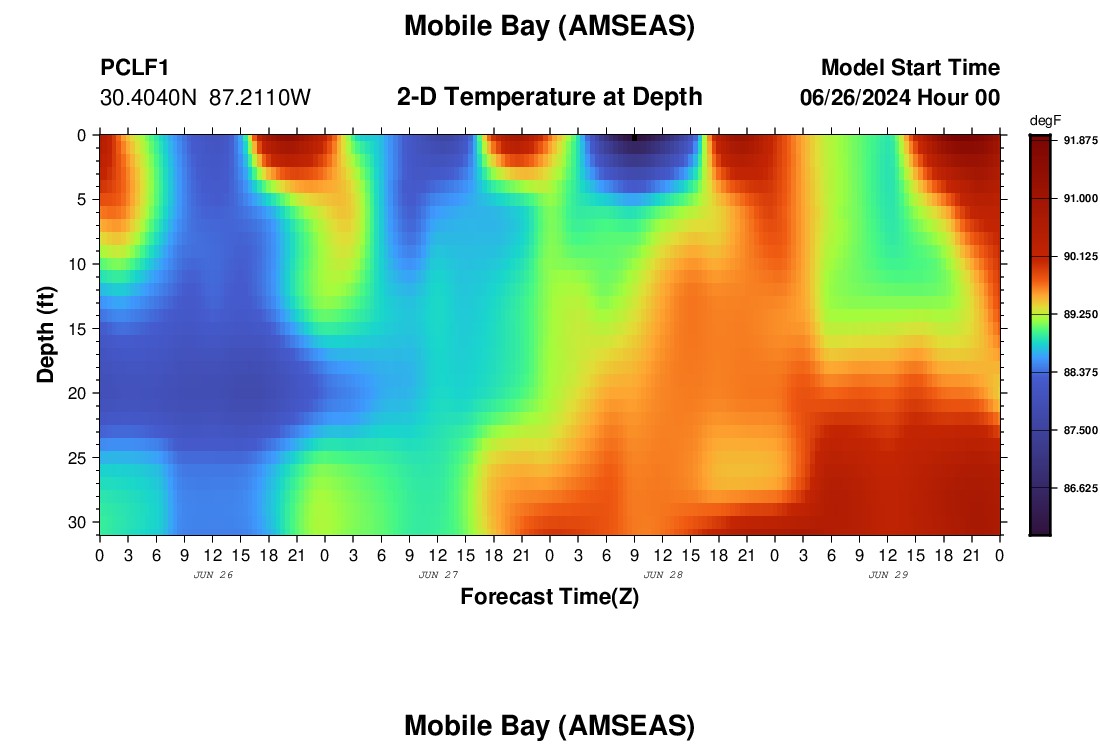 Mobile Bay (AMSEAS)

PCLF1
30.4040N 87.2110W

2-D Temperature at Depth

Model Start Time
06/26/2024 Hour 00

degF
91.875
91.000
90.125
89.250
88.375
87.500
86.625

Depth (ft)
0
5
10
15
20
25
30

0 3 6 9 12 15 18 21 0 3 6 9 12 15 18 21 0 3 6 9 12 15 18 21 0 3 6 9 12 15 18 21 0
JUN 26
JUN 27
JUN 28
JUN 29

Forecast Time(Z)

Mobile Bay (AMSEAS)